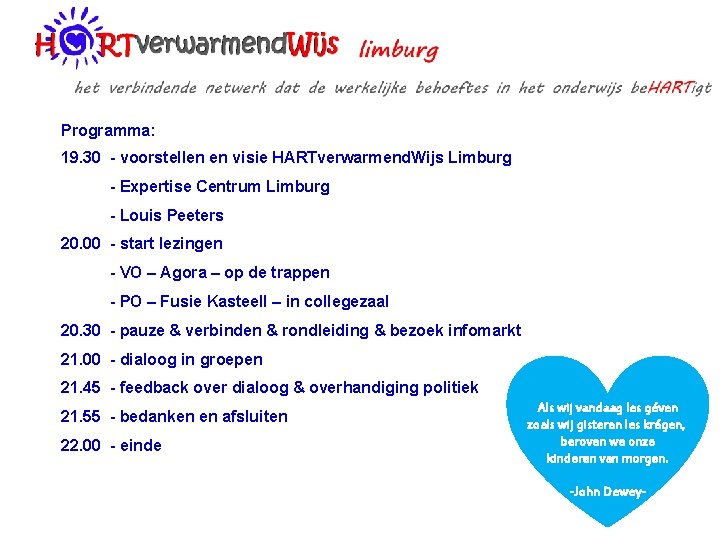 HARTverwarmendWijs limburg

het verbindende netwerk dat de werkelijke behoeftes in het onderwijs beHARTigt

Programma:

19.30 - voorstellen en visie HARTverwarmendWijs Limburg

- Expertise Centrum Limburg

- Louis Peeters

20.00 - start lezingen

- VO – Agora – op de trappen

- PO – Fusie Kasteell – in collegezaal

20.30 - pauze & verbinden & rondleiding & bezoek infomarkt

21.00 - dialoog in groepen

21.45 - feedback over dialoog & overhandiging politiek

21.55 - bedanken en afsluiten

22.00 - einde

Als wij vandaag les géven zoals wij gisteren les krégen, beroven we onze kinderen van morgen.

-John Dewey-